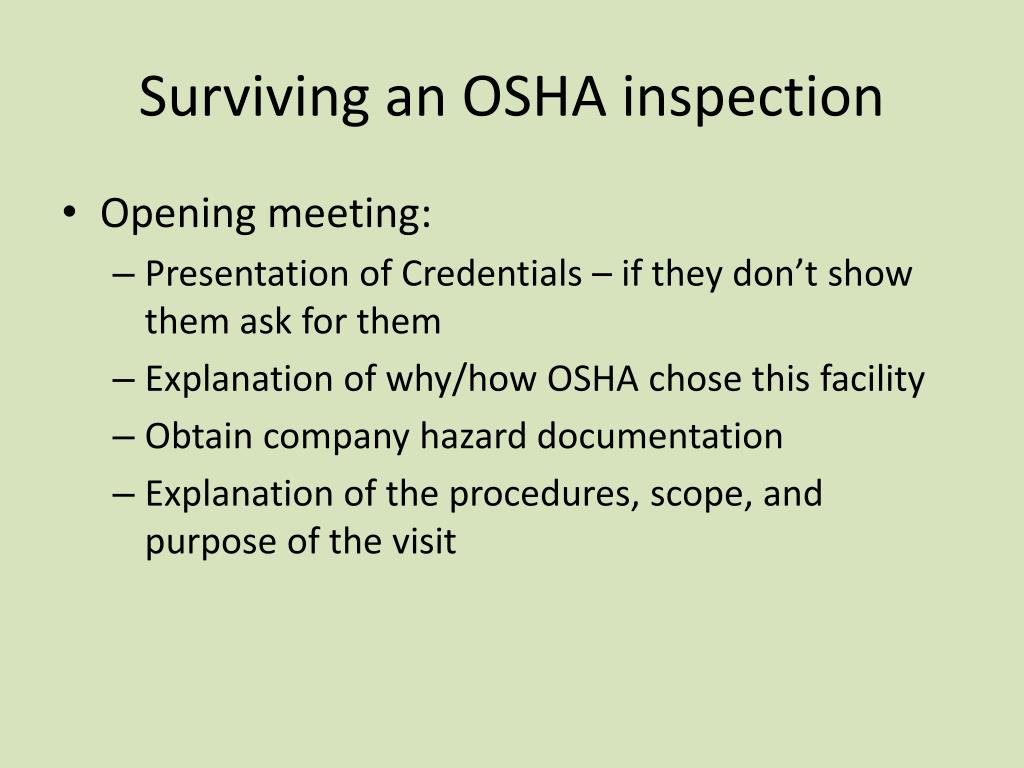 Surviving an OSHA inspection

• Opening meeting:
– Presentation of Credentials – if they don’t show them ask for them
– Explanation of why/how OSHA chose this facility
– Obtain company hazard documentation
– Explanation of the procedures, scope, and purpose of the visit